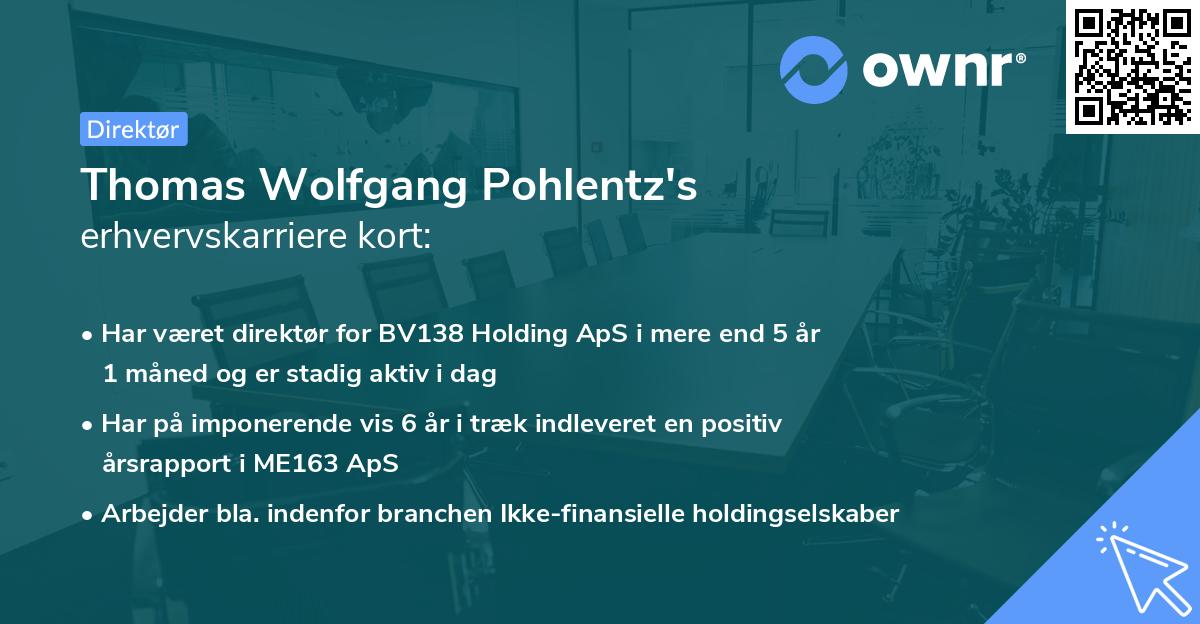 ownr®

Direktør

Thomas Wolfgang Pohlentz's
erhvervskarriere kort:

• Har været direktør for BV138 Holding ApS i mere end 5 år 1 måned og er stadig aktiv i dag
• Har på imponerende vis 6 år i træk indleveret en positiv årsrapport i ME163 ApS
• Arbejder bla. indenfor branchen Ikke-finansielle holdingselskaber